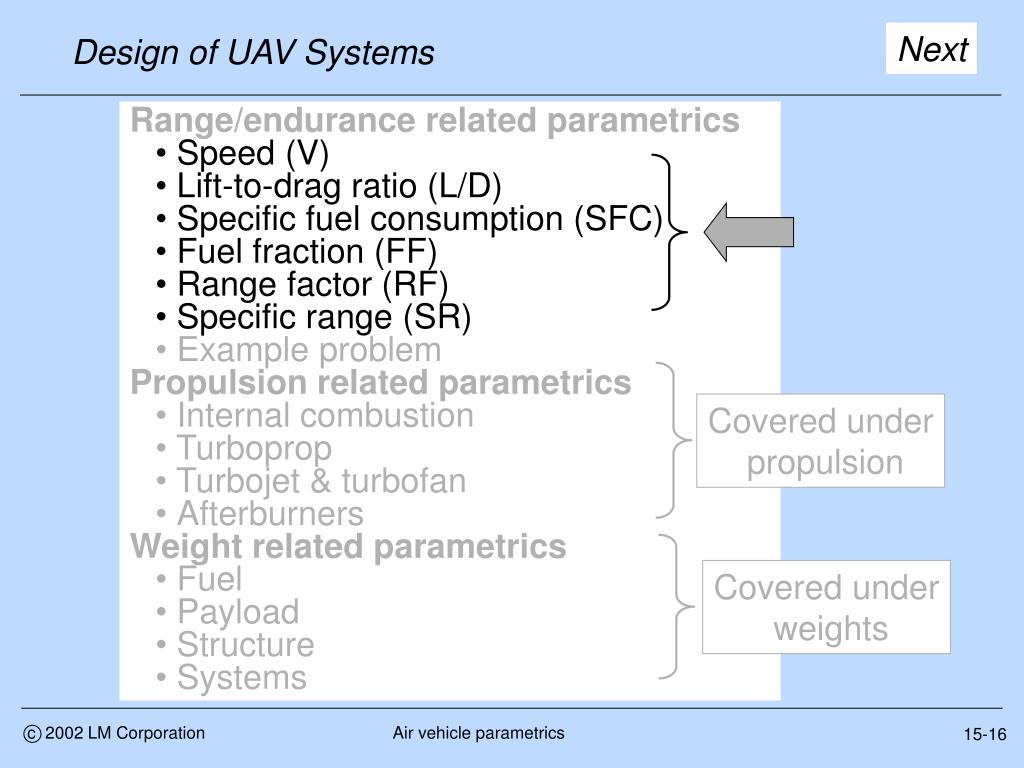 Design of UAV Systems

Next

Range/endurance related parametrics
• Speed (V)
• Lift-to-drag ratio (L/D)
• Specific fuel consumption (SFC)
• Fuel fraction (FF)
• Range factor (RF)
• Specific range (SR)
• Example problem
Propulsion related parametrics
• Internal combustion
• Turboprop
• Turbojet & turbofan
• Afterburners
Weight related parametrics
• Fuel
• Payload
• Structure
• Systems

Covered under propulsion

Covered under weights

© 2002 LM Corporation

Air vehicle parametrics

15-16